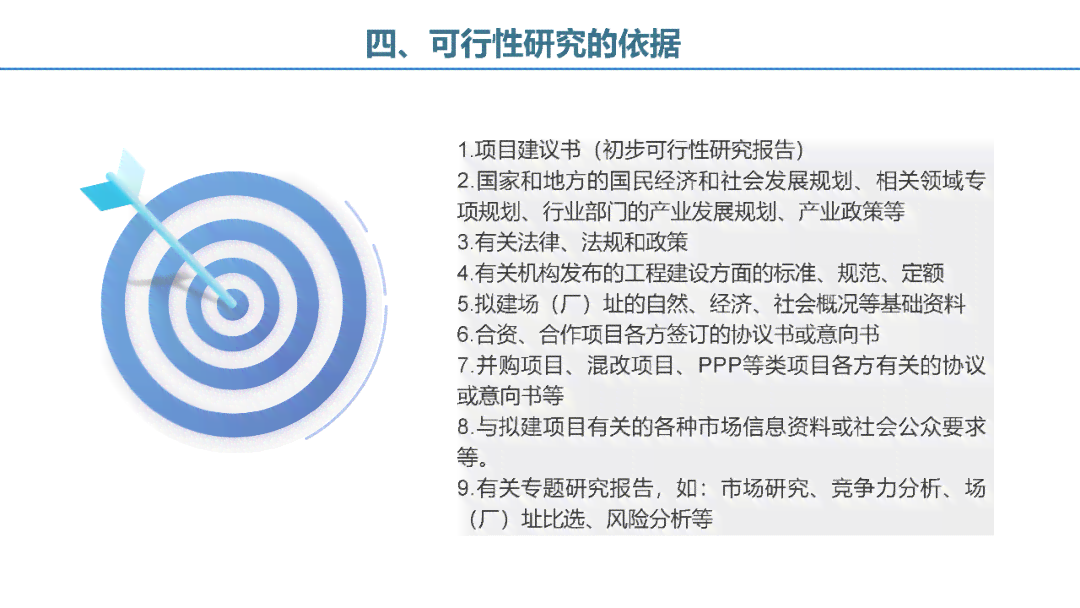 四、可行性研究的依据

1.项目建议书（初步可行性研究报告）
2.国家和地方的国民经济和社会发展规划、相关领域专项规划、行业部门的产业发展规划、产业政策等
3.有关法律、法规和政策
4.有关机构发布的工程建设方面的标准、规范、定额
5.拟建场（厂）址的自然、经济、社会概况等基础资料
6.合资、合作项目各方签订的协议书或意向书
7.并购项目、混改项目、PPP等类项目各方有关的协议或意向书等
8.与拟建项目有关的各种市场信息资料或社会公众要求等。
9.有关专题研究报告，如：市场研究、竞争力分析、场（厂）址比选、风险分析等